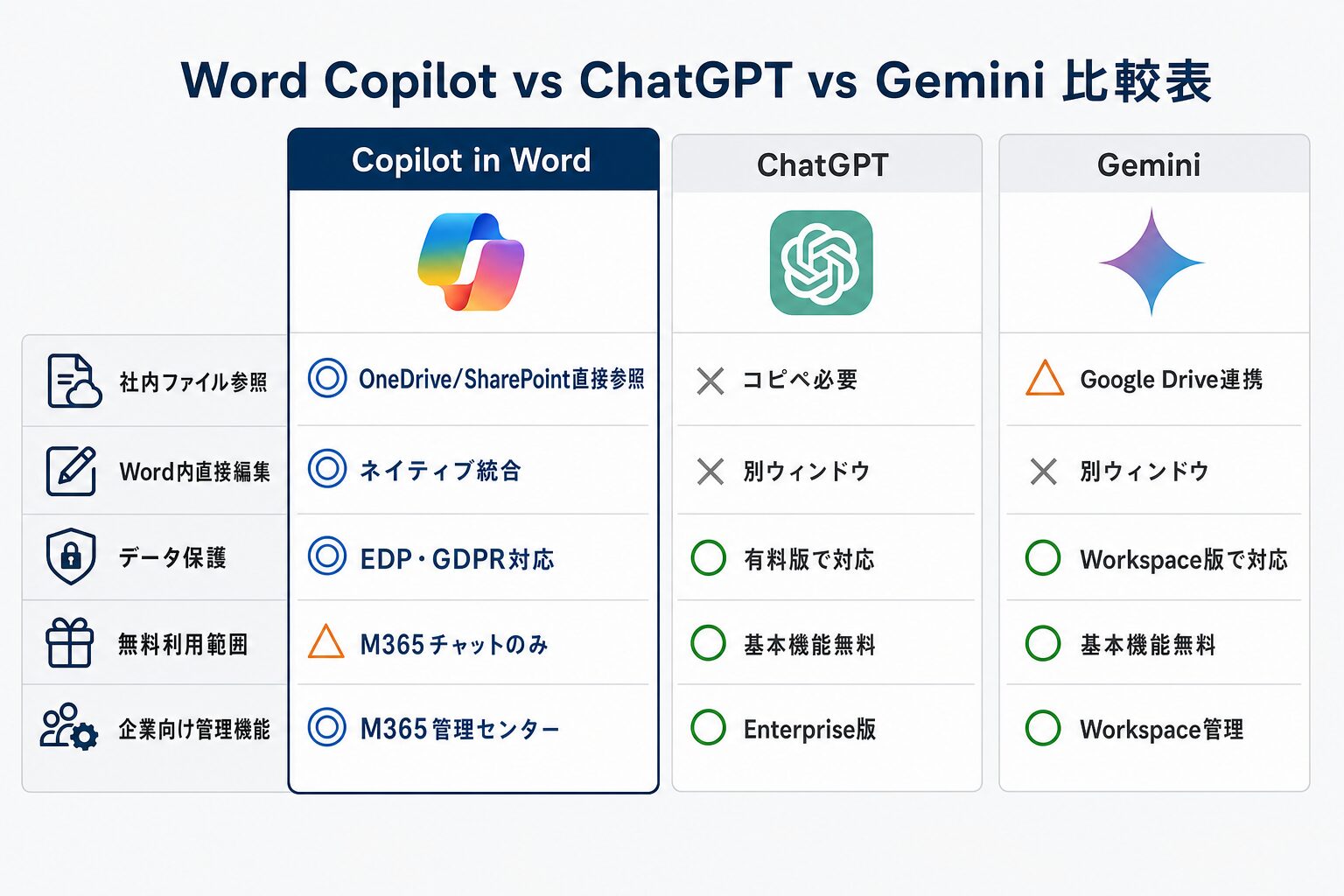 Word Copilot vs ChatGPT vs Gemini 比較表

| | Copilot in Word | ChatGPT | Gemini |
|---|---|---|---|
| 社内ファイル参照 | ◎ OneDrive/SharePoint直接参照 | × コピペ必要 | △ Google Drive連携 |
| Word内直接編集 | ◎ ネイティブ統合 | × 別ウィンドウ | × 別ウィンドウ |
| データ保護 | ◎ EDP・GDPR対応 | ○ 有料版で対応 | ○ Workspace版で対応 |
| 無料利用範囲 | △ M365チャットのみ | ○ 基本機能無料 | ○ 基本機能無料 |
| 企業向け管理機能 | ◎ M365管理センター | ○ Enterprise版 | ○ Workspace管理 |